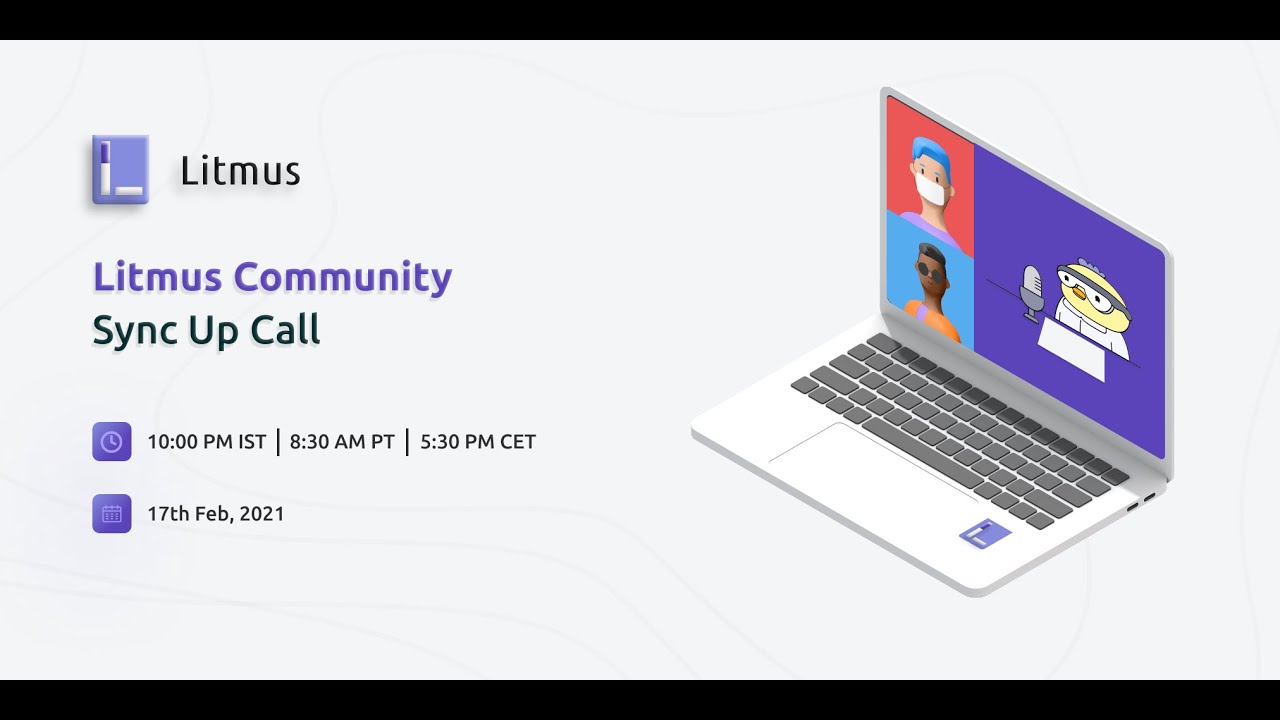 Litmus

Litmus Community
Sync Up Call

10:00 PM IST | 8:30 AM PT | 5:30 PM CET

17th Feb, 2021